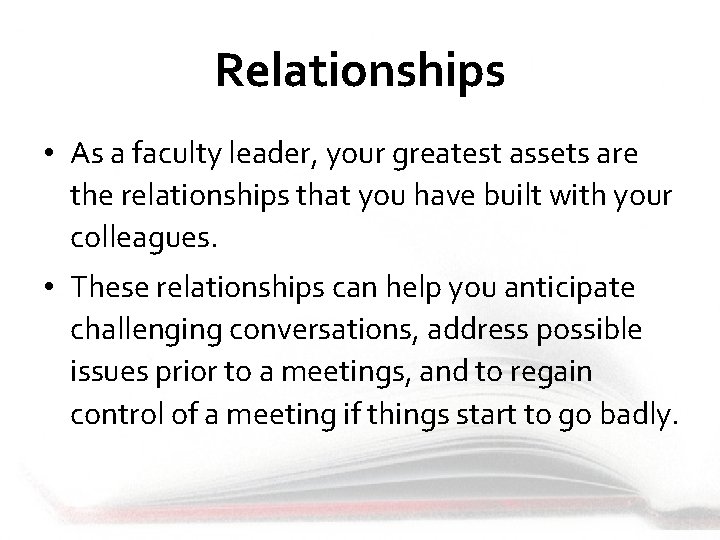 Relationships

• As a faculty leader, your greatest assets are the relationships that you have built with your colleagues.

• These relationships can help you anticipate challenging conversations, address possible issues prior to a meetings, and to regain control of a meeting if things start to go badly.